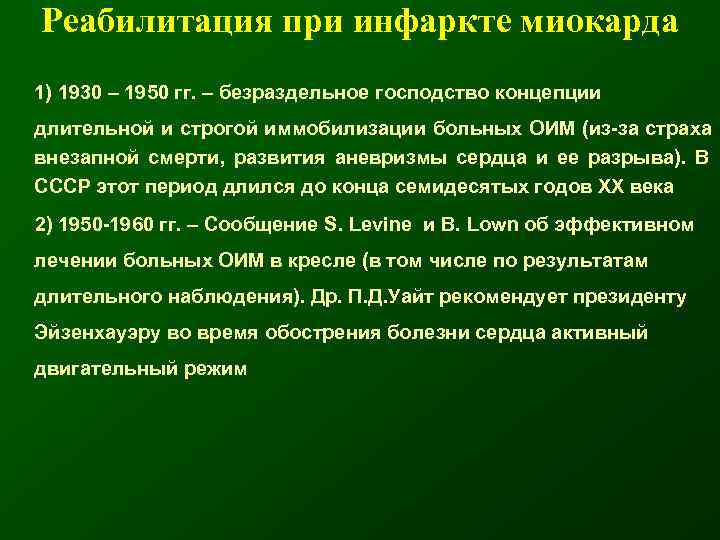 Реабилитация при инфаркте миокарда

1) 1930 – 1950 гг. – безраздельное господство концепции длительной и строгой иммобилизации больных ОИМ (из-за страха внезапной смерти, развития аневризмы сердца и ее разрыва). В СССР этот период длился до конца семидесятых годов XX века

2) 1950-1960 гг. – Сообщение S. Levine и B. Lown об эффективном лечении больных ОИМ в кресле (в том числе по результатам длительного наблюдения). Др. П.Д.Уайт рекомендует президенту Эйзенхауэру во время обострения болезни сердца активный двигательный режим